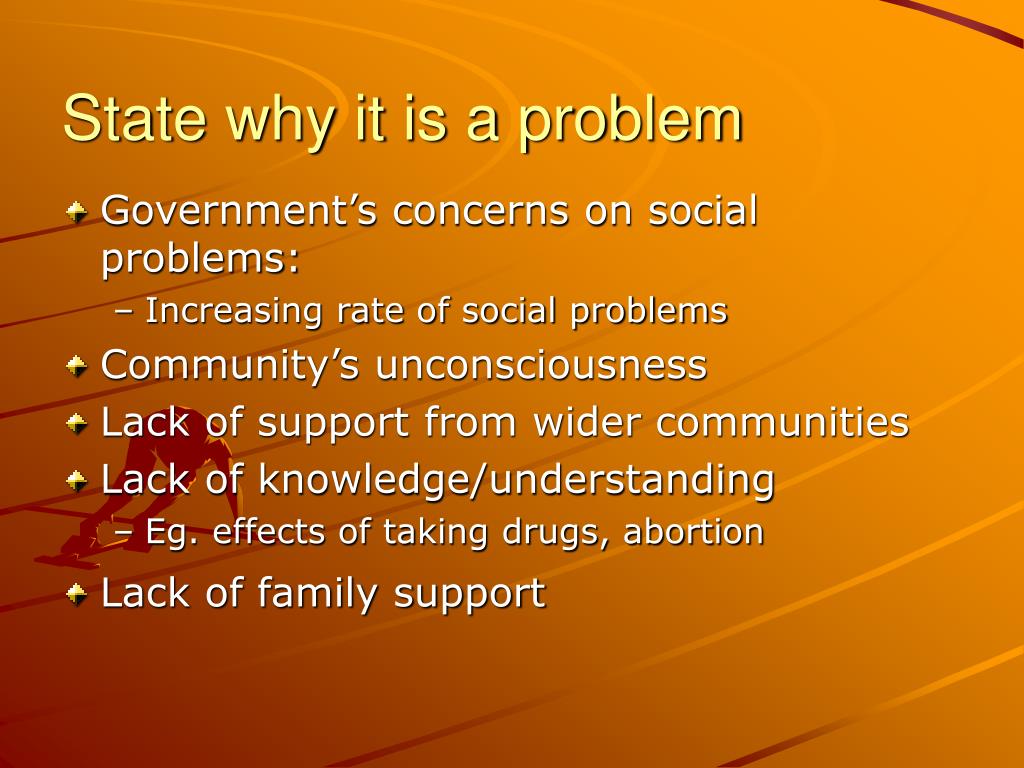 State why it is a problem

Government’s concerns on social problems:
– Increasing rate of social problems

Community’s unconsciousness

Lack of support from wider communities

Lack of knowledge/understanding
– Eg. effects of taking drugs, abortion

Lack of family support